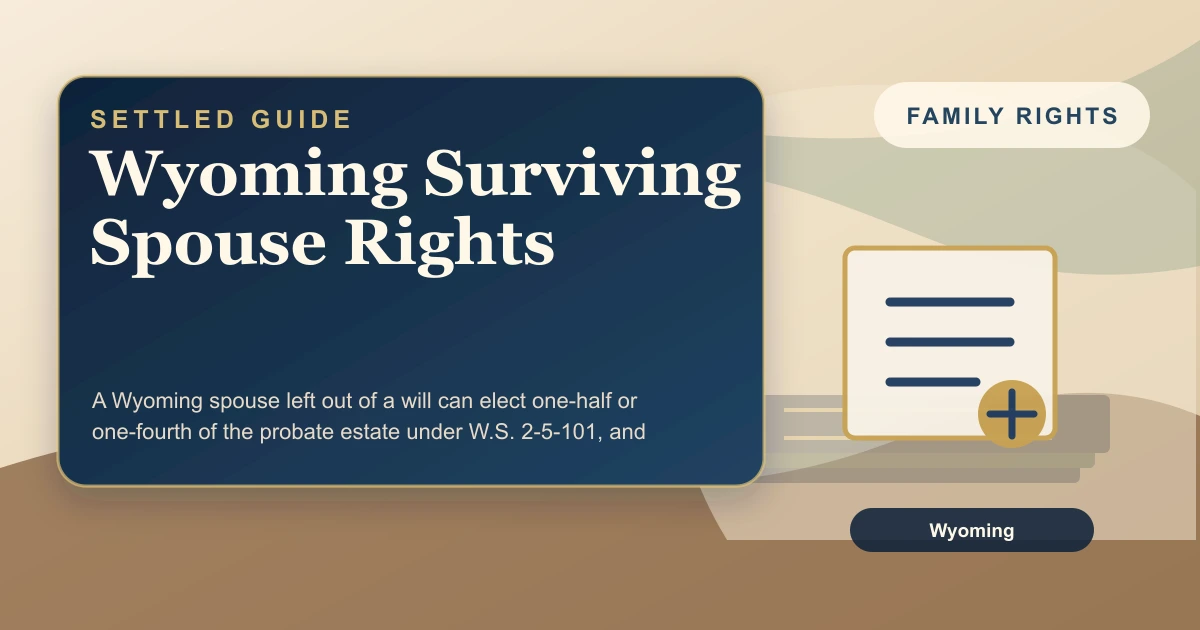 SETTLED GUIDE

Wyoming Surviving Spouse Rights

A Wyoming spouse left out of a will can elect one-half or one-fourth of the probate estate under W.S. 2-5-101, and

FAMILY RIGHTS

Wyoming